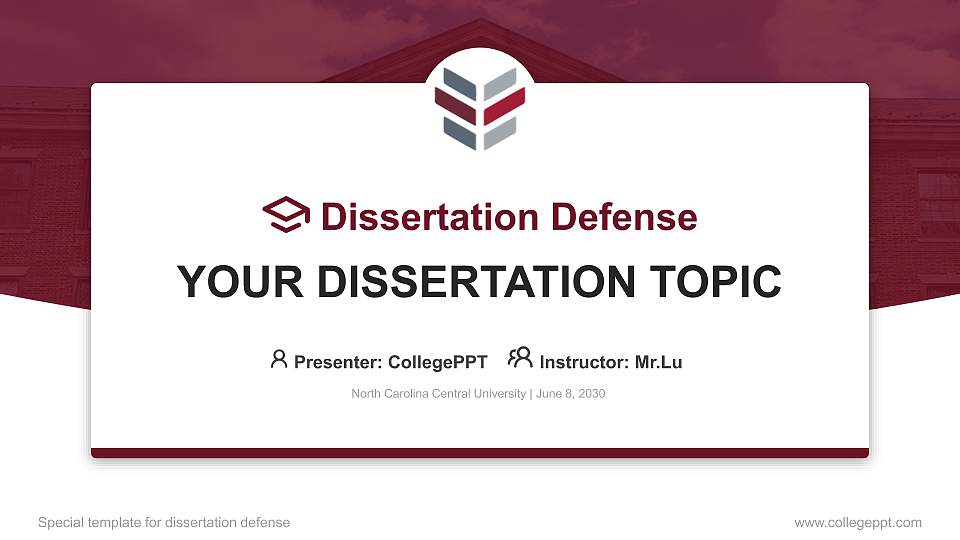 Dissertation Defense

YOUR DISSERTATION TOPIC

Presenter: CollegePPT Instructor: Mr.Lu

North Carolina Central University | June 8, 2030

Special template for dissertation defense

www.collegeppt.com